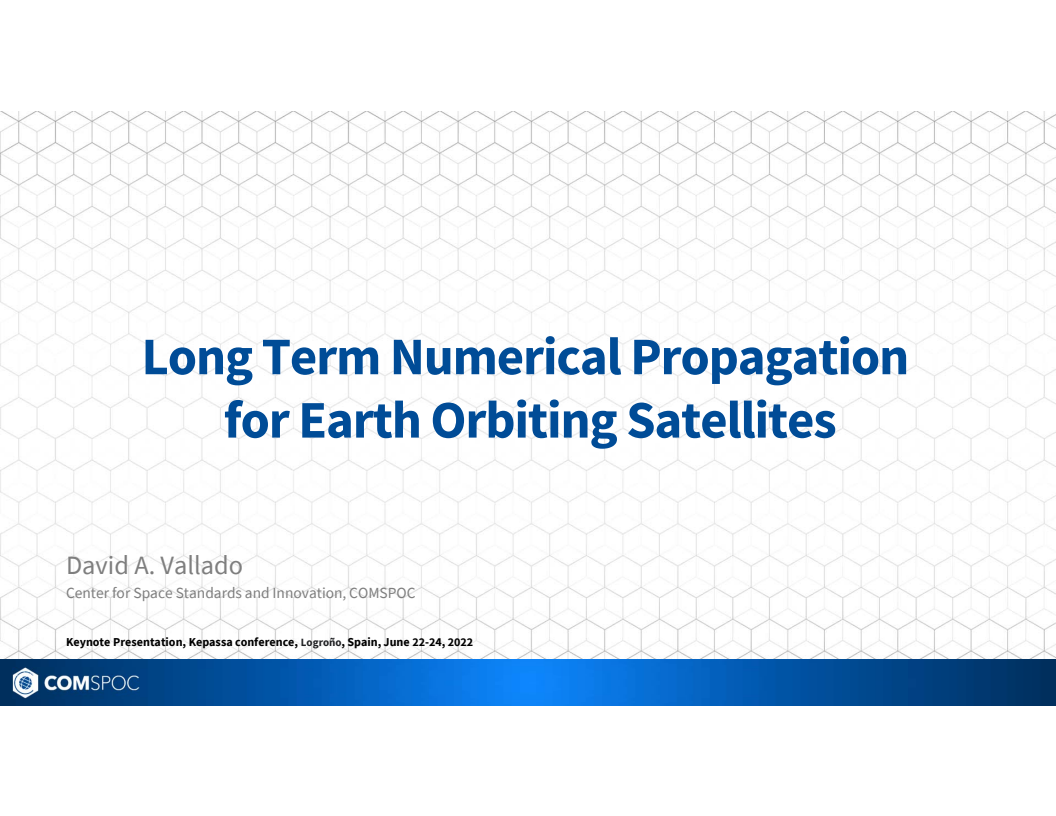 Long Term Numerical Propagation for Earth Orbiting Satellites

David A. Vallado
Center for Space Standards and Innovation, COMSPOC

Keynote Presentation, Kepassa conference, Logroño, Spain, June 22-24, 2022

COMSPOC